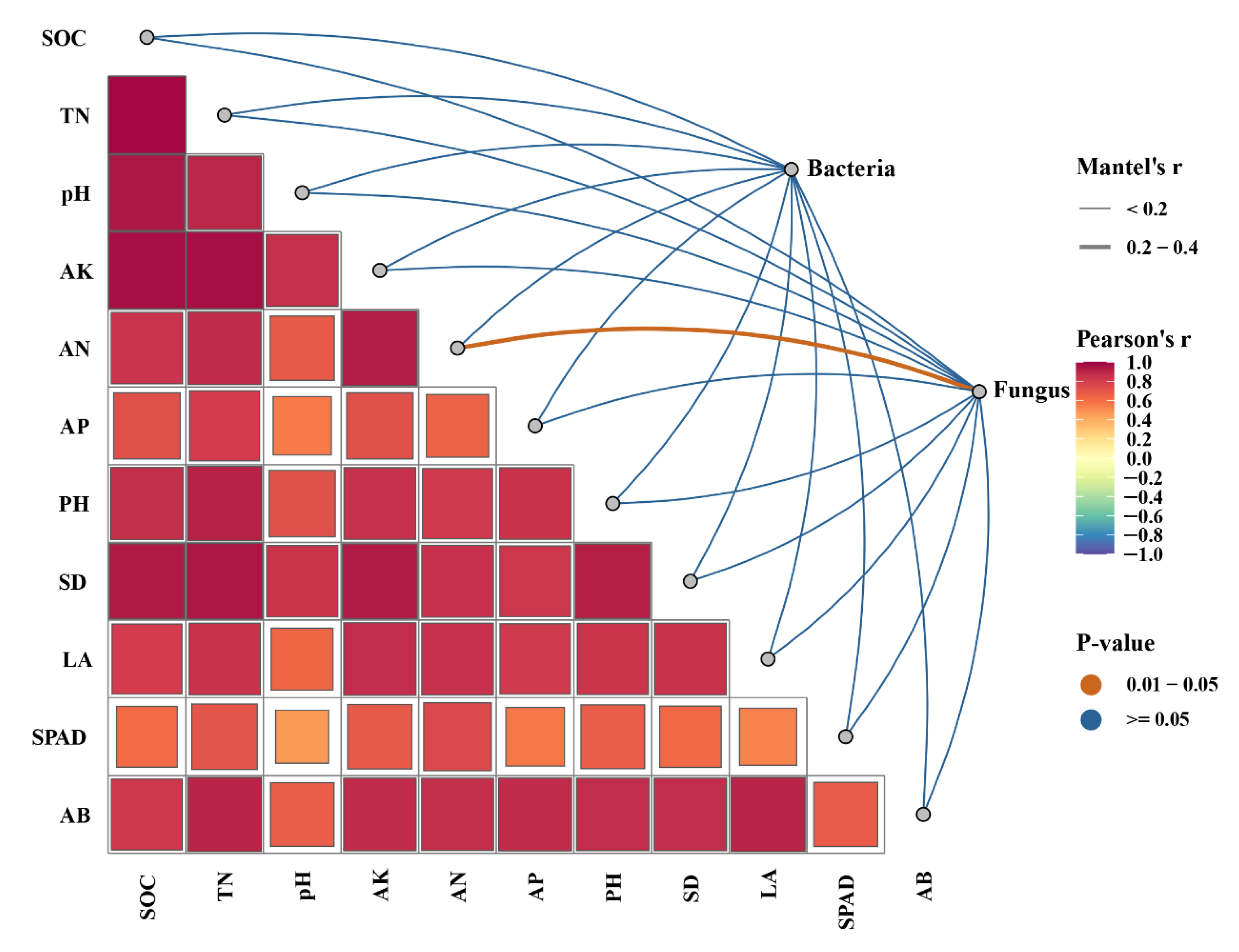 SOC
TN
pH
AK
AN
AP
PH
SD
LA
SPAD
AB

Bacteria
Fungus

Mantel's r
< 0.2
0.2 − 0.4

Pearson's r
1.0
0.8
0.6
0.4
0.2
0.0
−0.2
−0.4
−0.6
−0.8
−1.0

P-value
0.01 − 0.05
>= 0.05

SOC
TN
pH
AK
AN
AP
PH
SD
LA
SPAD
AB